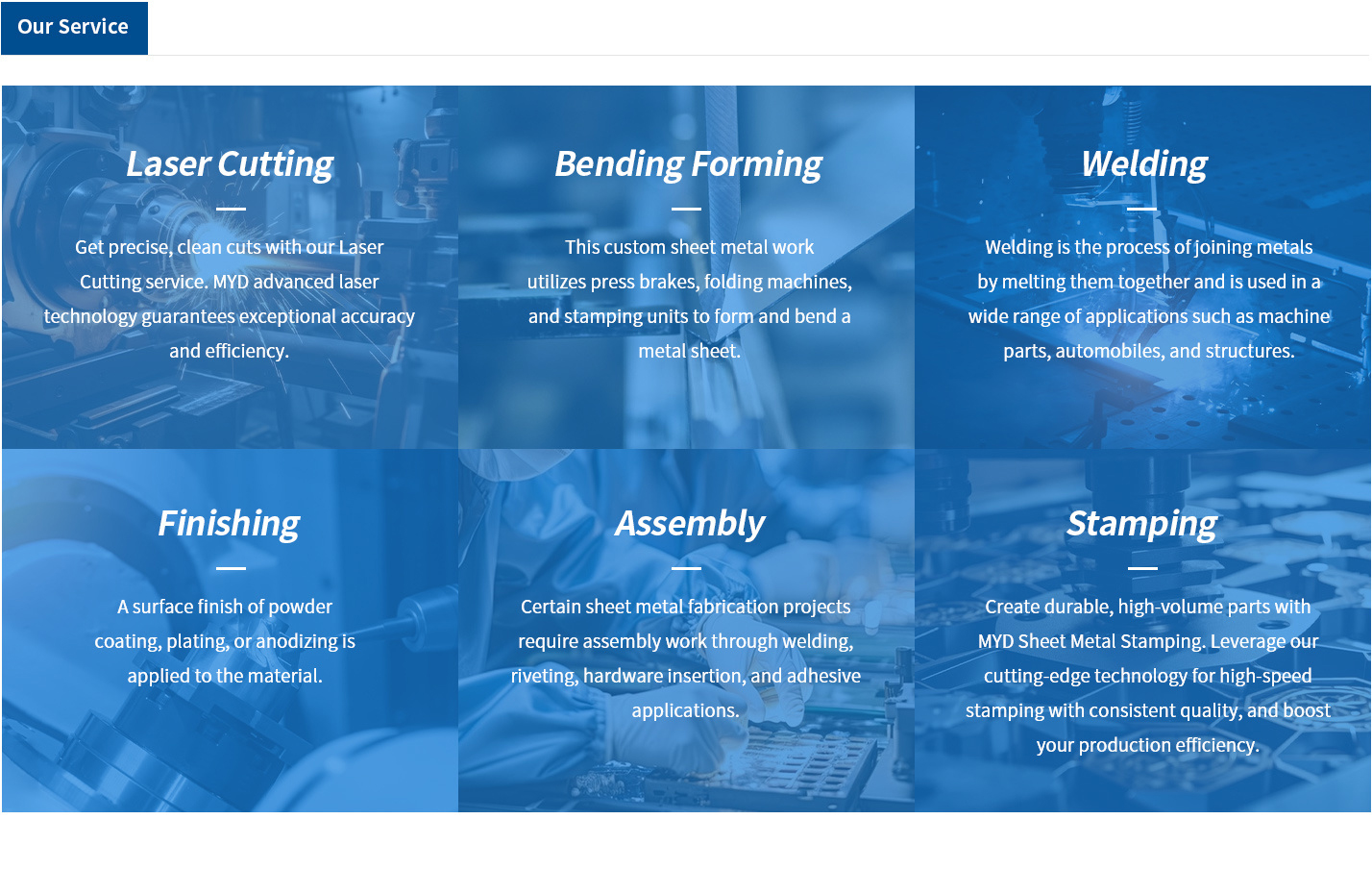 Our Service

Laser Cutting

Get precise, clean cuts with our Laser Cutting service. MYD advanced laser technology guarantees exceptional accuracy and efficiency.

Bending Forming

This custom sheet metal work utilizes press brakes, folding machines, and stamping units to form and bend a metal sheet.

Welding

Welding is the process of joining metals by melting them together and is used in a wide range of applications such as machine parts, automobiles, and structures.

Finishing

A surface finish of powder coating, plating, or anodizing is applied to the material.

Assembly

Certain sheet metal fabrication projects require assembly work through welding, riveting, hardware insertion, and adhesive applications.

Stamping

Create durable, high-volume parts with MYD Sheet Metal Stamping. Leverage our cutting-edge technology for high-speed stamping with consistent quality, and boost your production efficiency.